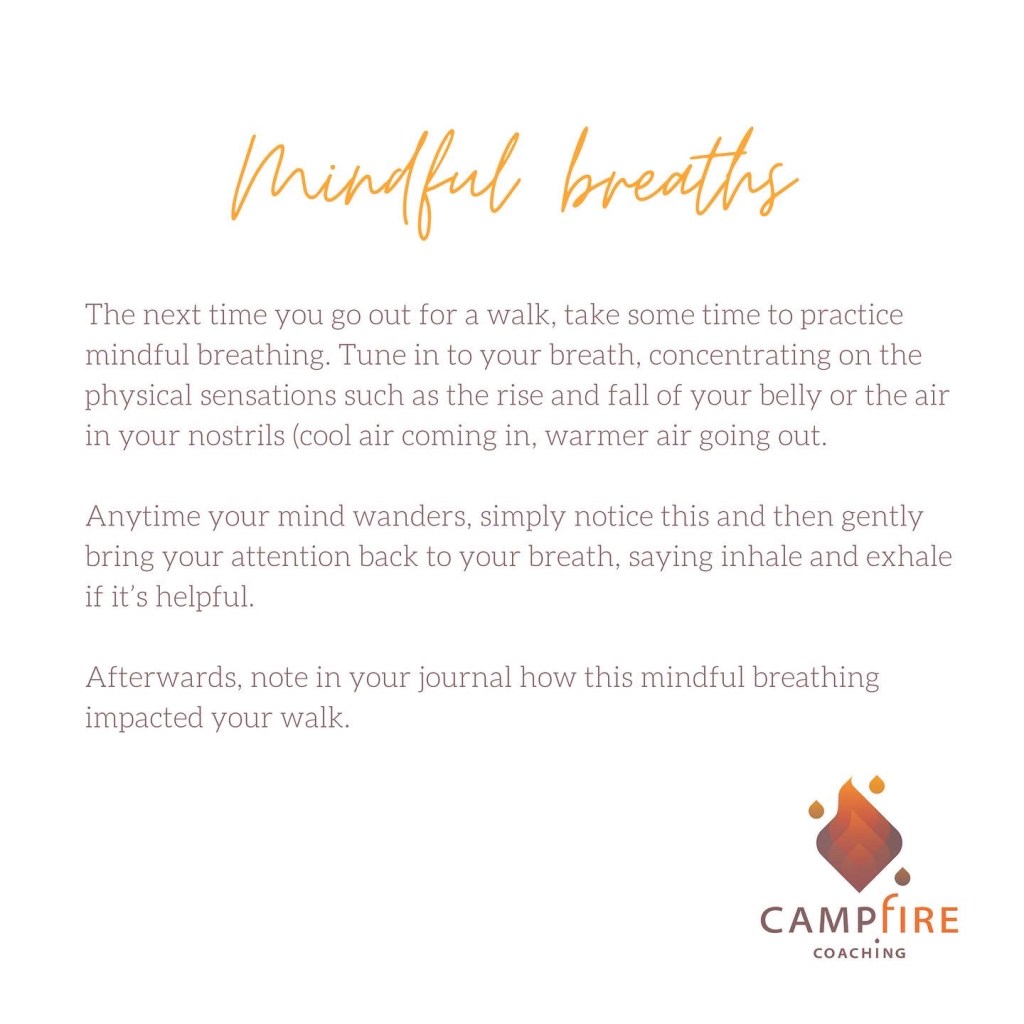 Mindful breaths

The next time you go out for a walk, take some time to practice mindful breathing. Tune in to your breath, concentrating on the physical sensations such as the rise and fall of your belly or the air in your nostrils (cool air coming in, warmer air going out.

Anytime your mind wanders, simply notice this and then gently bring your attention back to your breath, saying inhale and exhale if it's helpful.

Afterwards, note in your journal how this mindful breathing impacted your walk.

CAMPFIRE
COACHING